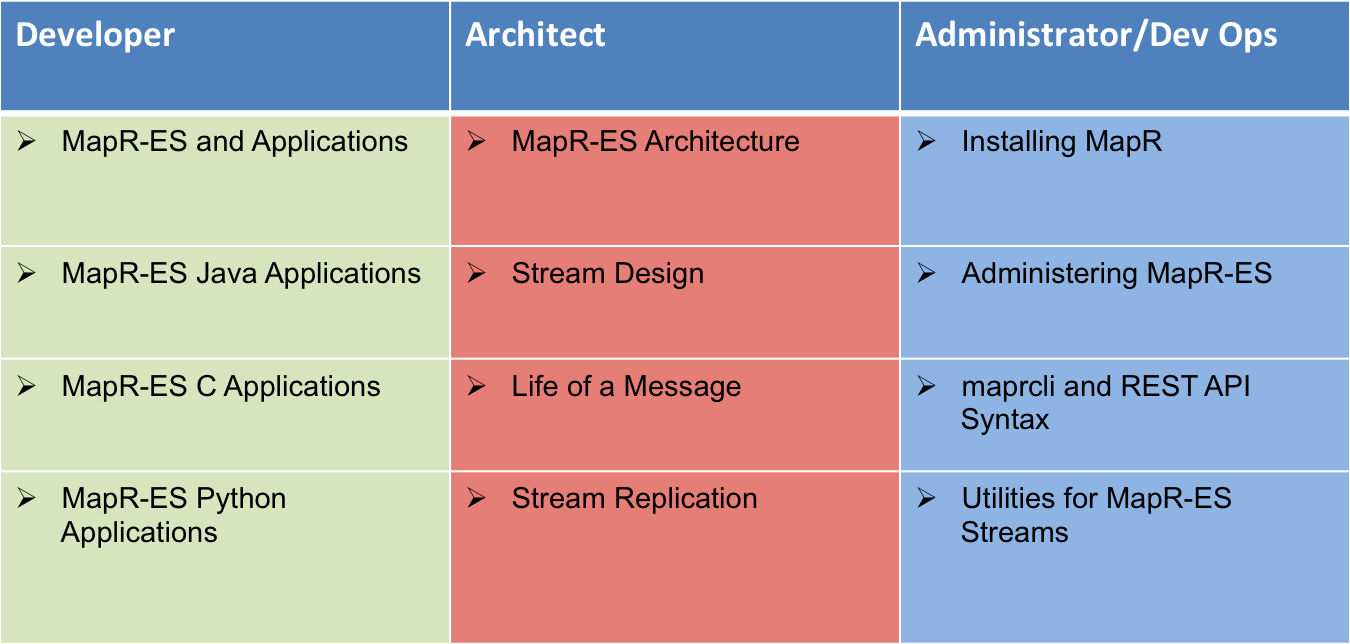 | Developer | Architect | Administrator/Dev Ops |
|---|---|---|
| ➢ MapR-ES and Applications | ➢ MapR-ES Architecture | ➢ Installing MapR |
| ➢ MapR-ES Java Applications | ➢ Stream Design | ➢ Administering MapR-ES |
| ➢ MapR-ES C Applications | ➢ Life of a Message | ➢ maprcli and REST API Syntax |
| ➢ MapR-ES Python Applications | ➢ Stream Replication | ➢ Utilities for MapR-ES Streams |